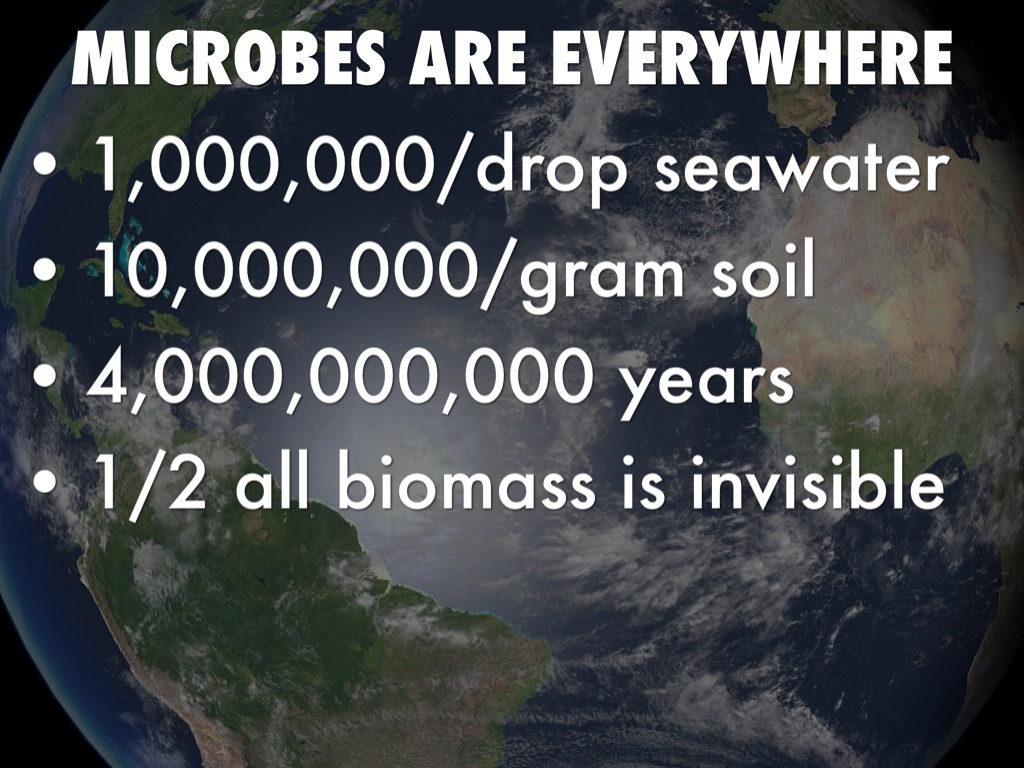 MICROBES ARE EVERYWHERE

• 1,000,000/drop seawater
• 10,000,000/gram soil
• 4,000,000,000 years
• 1/2 all biomass is invisible